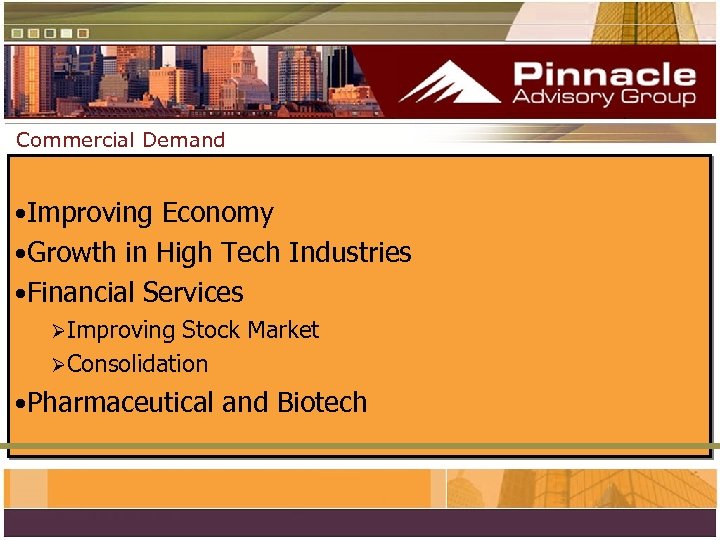 Pinnacle
Advisory Group

Commercial Demand

•Improving Economy
•Growth in High Tech Industries
•Financial Services
➢Improving Stock Market
➢Consolidation
•Pharmaceutical and Biotech